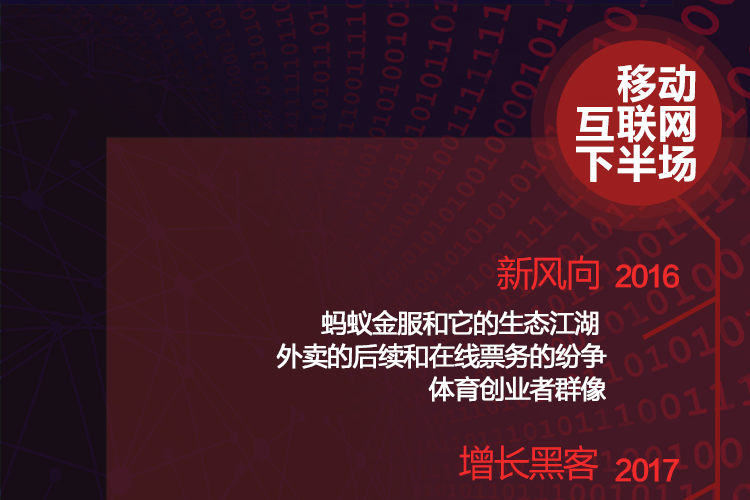 移动
互联网
下半场

新风向 2016

蚂蚁金服和它的生态江湖
外卖的后续和在线票务的纷争
体育创业者群像

增长黑客 2017